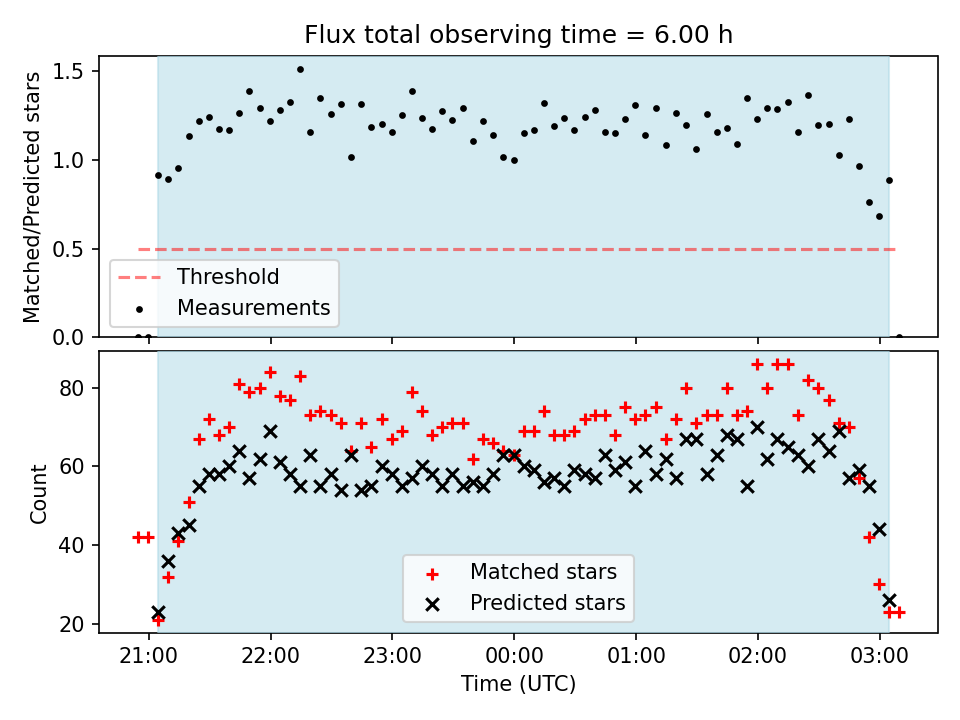 Flux total observing time = 6.00 h

Matched/Predicted stars

1.5
1.0
0.5
0.0

Threshold
Measurements

Count

80
60
40
20

Matched stars
Predicted stars

21:00
22:00
23:00
00:00
01:00
02:00
03:00

Time (UTC)